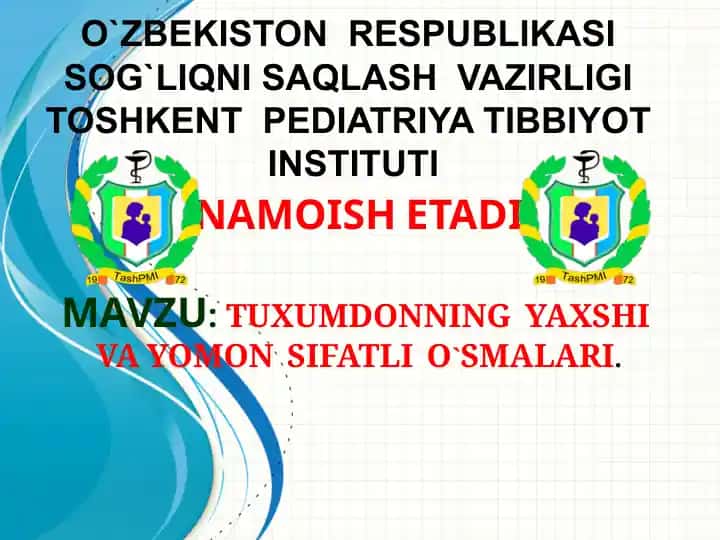 O`ZBEKISTON RESPUBLIKASI SOG`LIQNI SAQLASH VAZIRLIGI TOSHKENT PEDIATRIYA TIBBIYOT INSTITUTI

19 TashPMI 72

NAMOISH ETADI

19 TashPMI 72

MAVZU: TUXUMDONNING YAXSHI VA YOMON SIFATLI O`SMALARI.